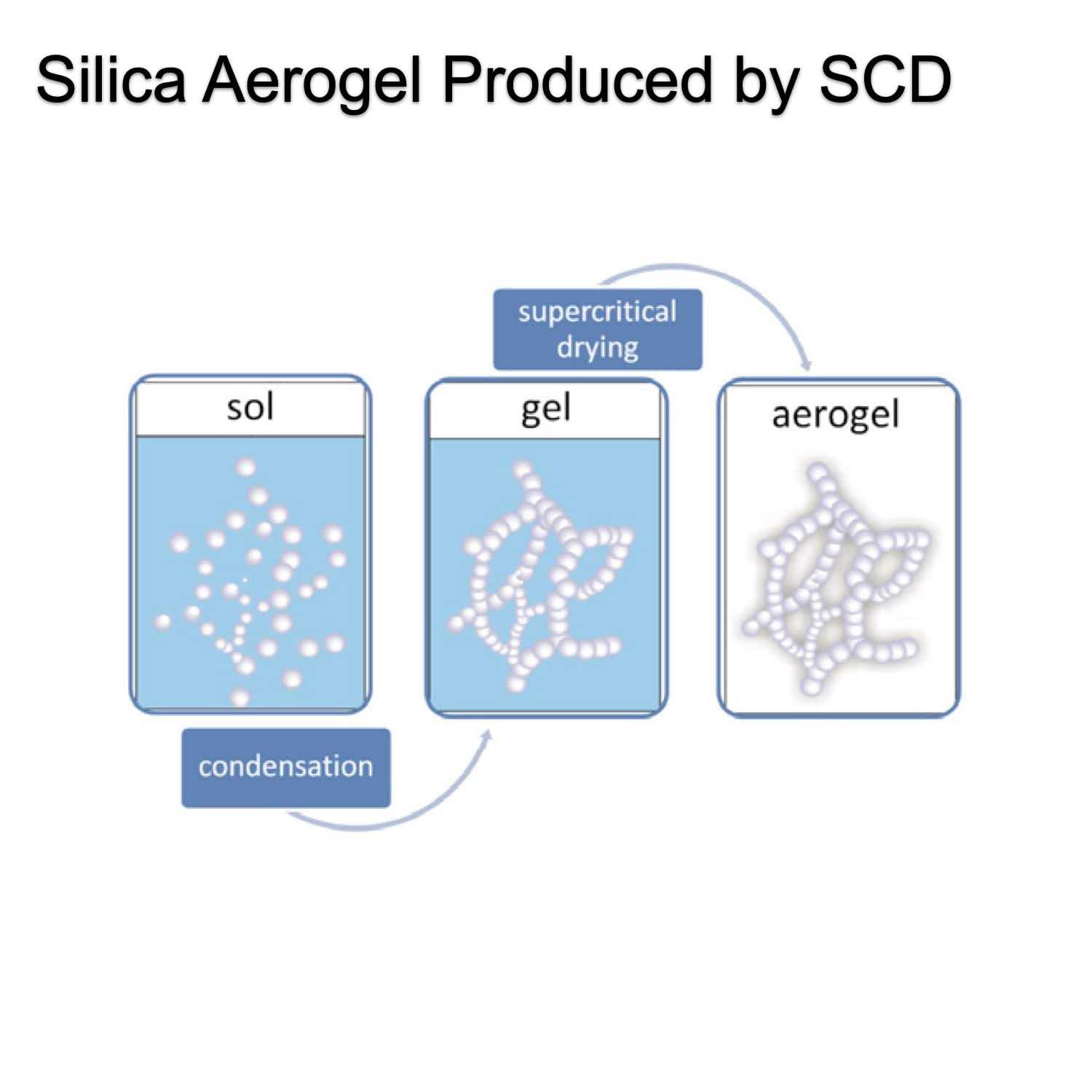 Silica Aerogel Produced by SCD

supercritical drying

sol

gel

aerogel

condensation